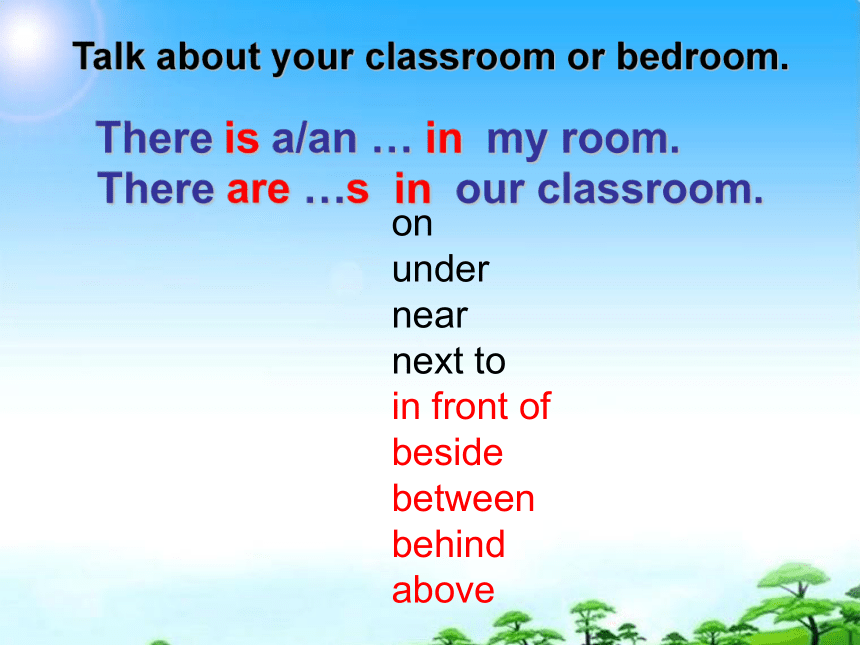 Talk about your classroom or bedroom.

There is a/an … in my room.
There are …s in our classroom.

on
under
near
next to
in front of
beside
between
behind
above